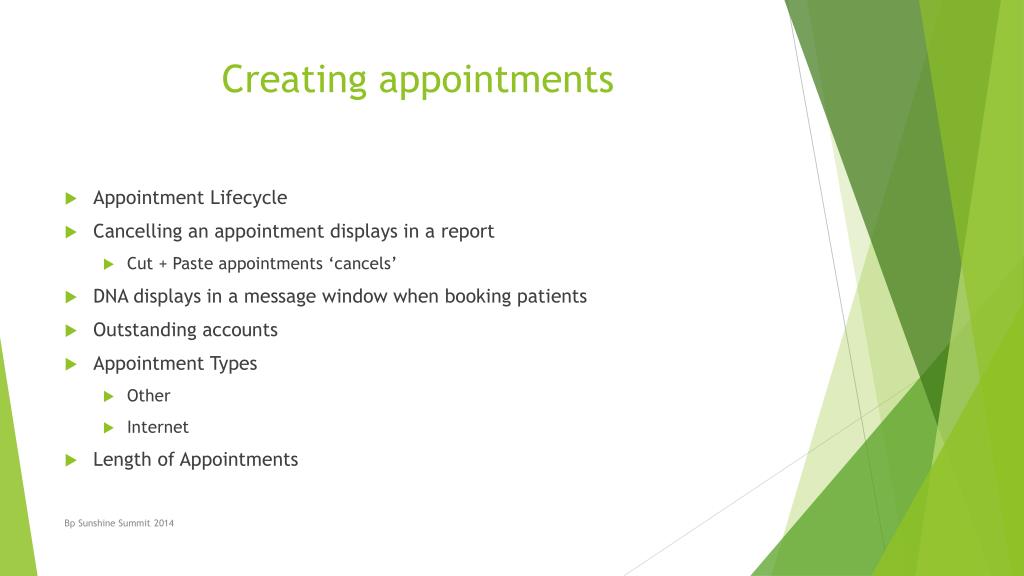 Creating appointments

Appointment Lifecycle

Cancelling an appointment displays in a report

Cut + Paste appointments ‘cancels’

DNA displays in a message window when booking patients

Outstanding accounts

Appointment Types

Other

Internet

Length of Appointments

Bp Sunshine Summit 2014